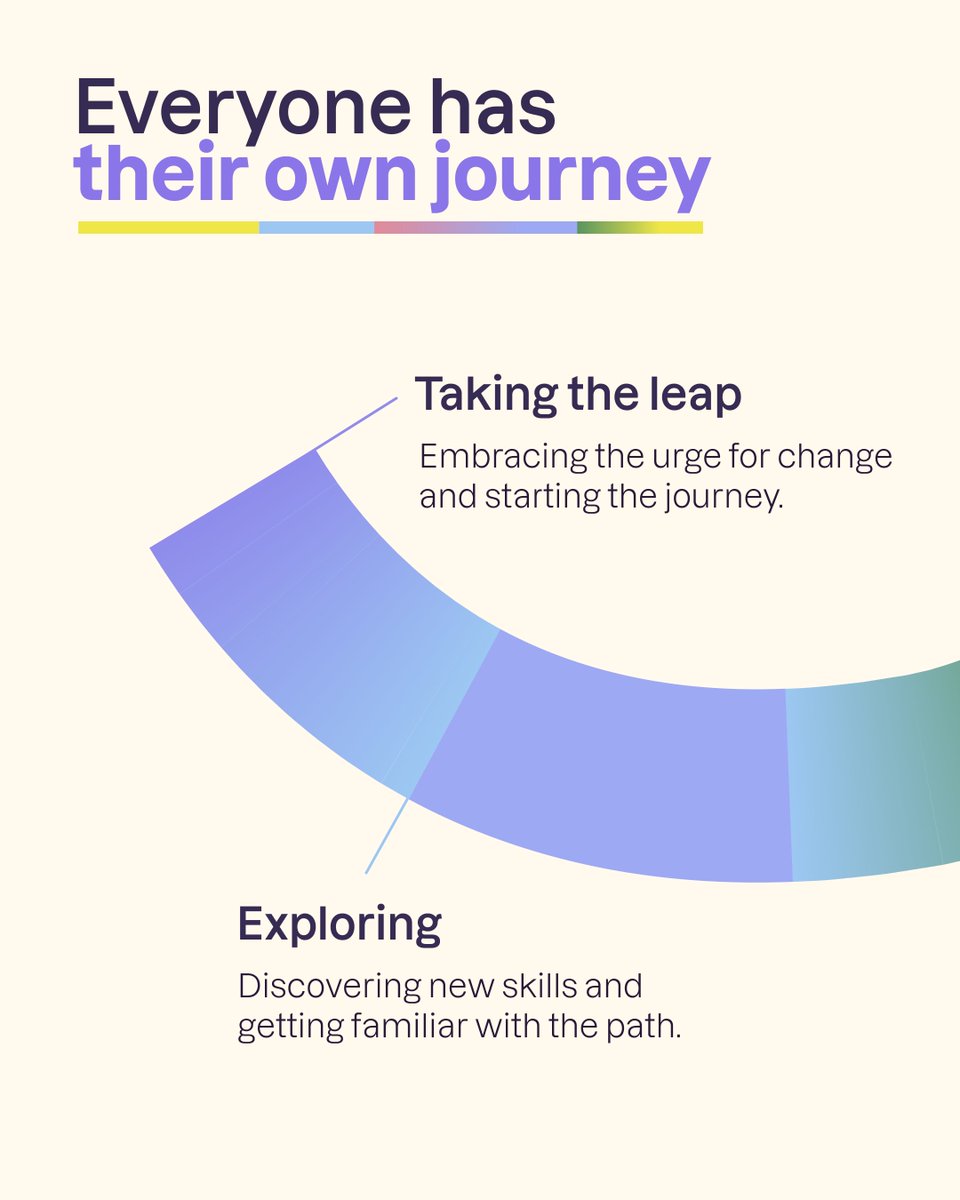 Everyone has
their own journey

Taking the leap

Embracing the urge for change and starting the journey.

Exploring

Discovering new skills and getting familiar with the path.